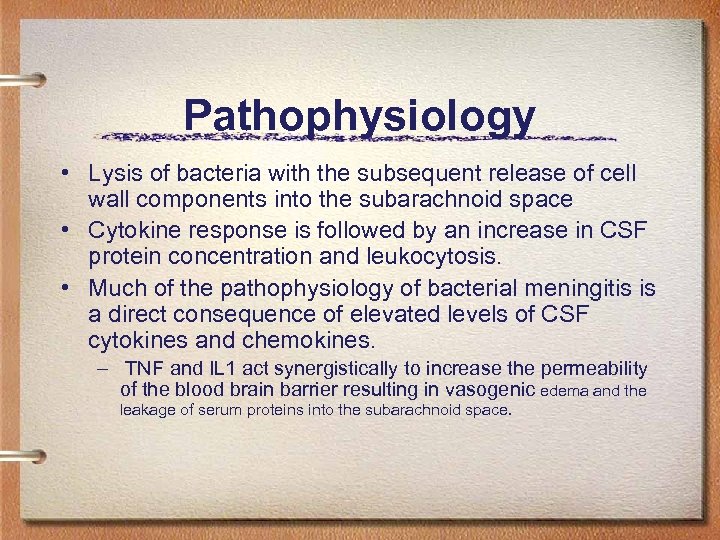 Pathophysiology

• Lysis of bacteria with the subsequent release of cell wall components into the subarachnoid space

• Cytokine response is followed by an increase in CSF protein concentration and leukocytosis.

• Much of the pathophysiology of bacterial meningitis is a direct consequence of elevated levels of CSF cytokines and chemokines.

– TNF and IL1 act synergistically to increase the permeability of the blood brain barrier resulting in vasogenic edema and the leakage of serum proteins into the subarachnoid space.